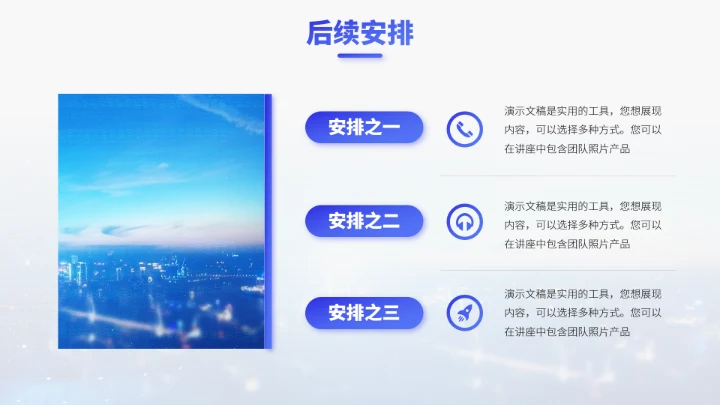 后续安排

安排之一

演示文稿是实用的工具，您想展现内容，可以选择多种方式。您可以在讲座中包含团队照片产品

安排之二

演示文稿是实用的工具，您想展现内容，可以选择多种方式。您可以在讲座中包含团队照片产品

安排之三

演示文稿是实用的工具，您想展现内容，可以选择多种方式。您可以在讲座中包含团队照片产品